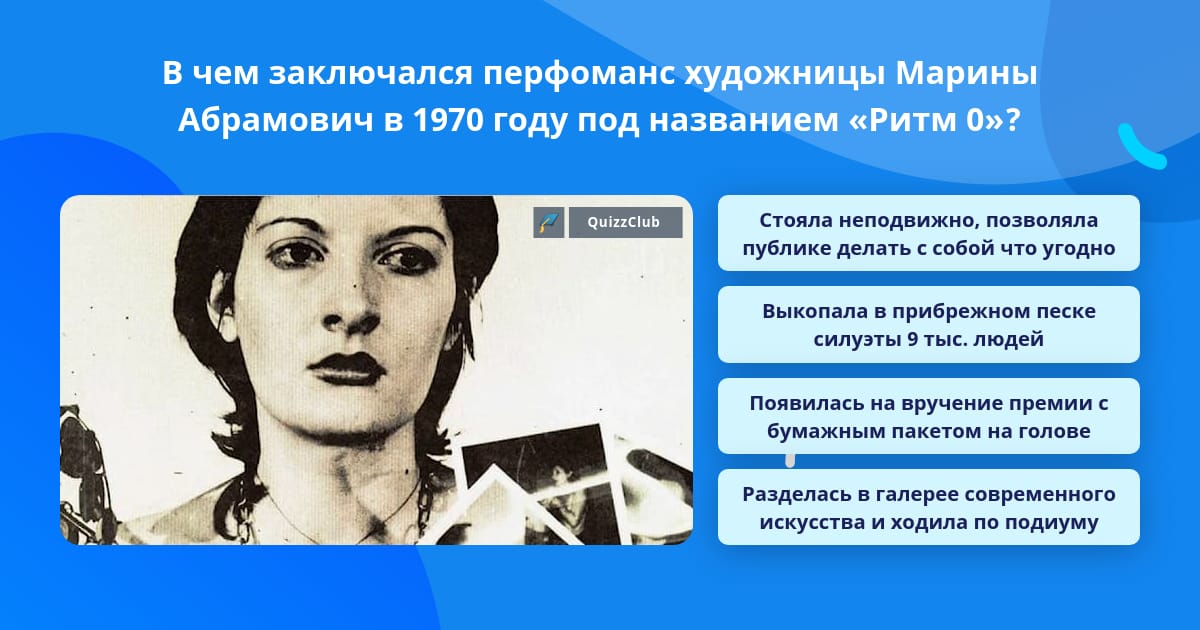 В чем заключался перфоманс художницы Марины Абрамович в 1970 году под названием «Ритм 0»?

QuizzClub

Стояла неподвижно, позволяла публике делать с собой что угодно

Выкопала в прибрежном песке силуэты 9 тыс. людей

Появилась на вручение премии с бумажным пакетом на голове

Разделась в галерее современного искусства и ходила по подиуму